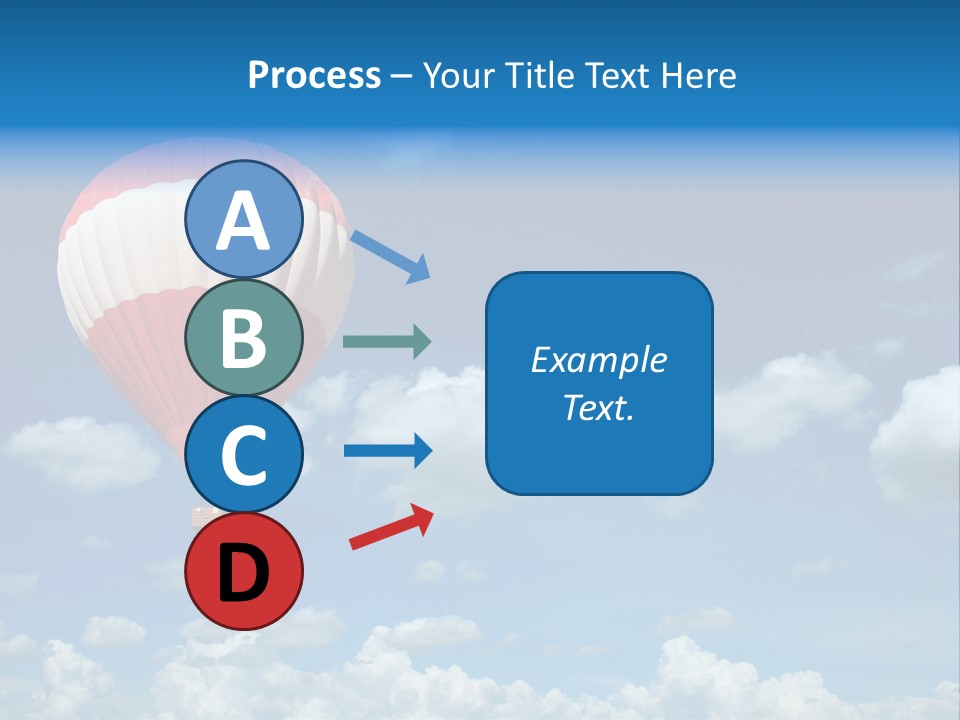 Process – Your Title Text Here

A

B

C

D

Example Text.